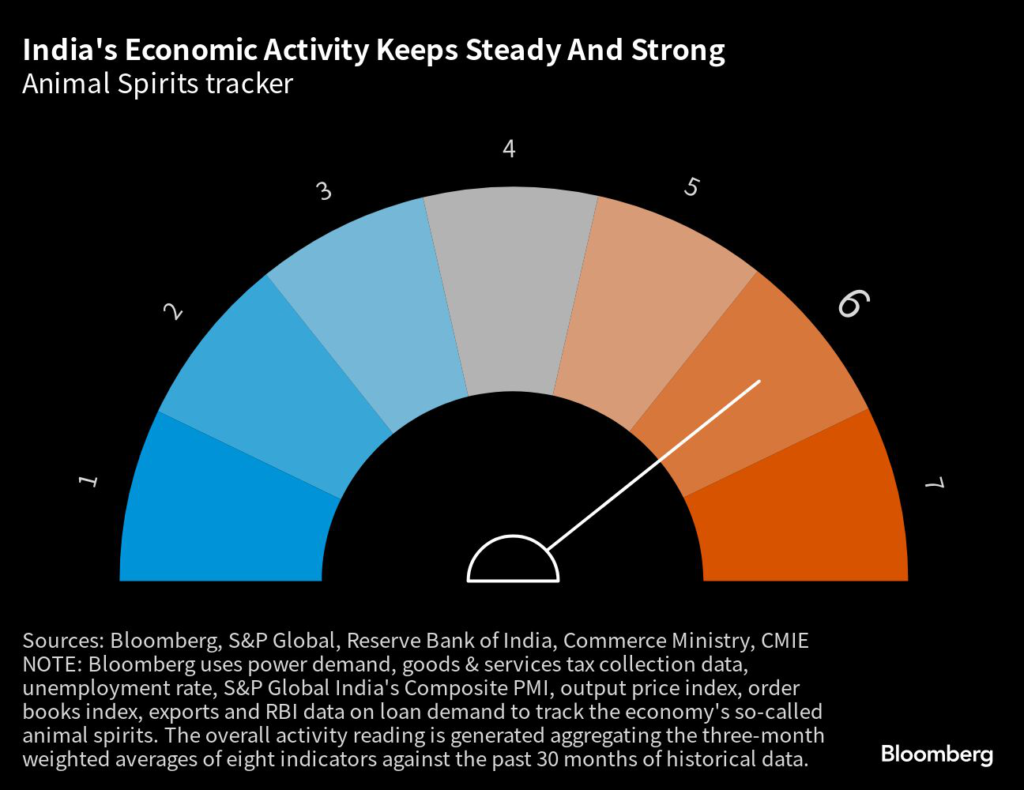 India's Economic Activity Keeps Steady And Strong
Animal Spirits tracker

1
2
3
4
5
6
7

Sources: Bloomberg, S&P Global, Reserve Bank of India, Commerce Ministry, CMIE
NOTE: Bloomberg uses power demand, goods & services tax collection data, unemployment rate, S&P Global India's Composite PMI, output price index, order books index, exports and RBI data on loan demand to track the economy's so-called animal spirits. The overall activity reading is generated aggregating the three-month weighted averages of eight indicators against the past 30 months of historical data.

Bloomberg